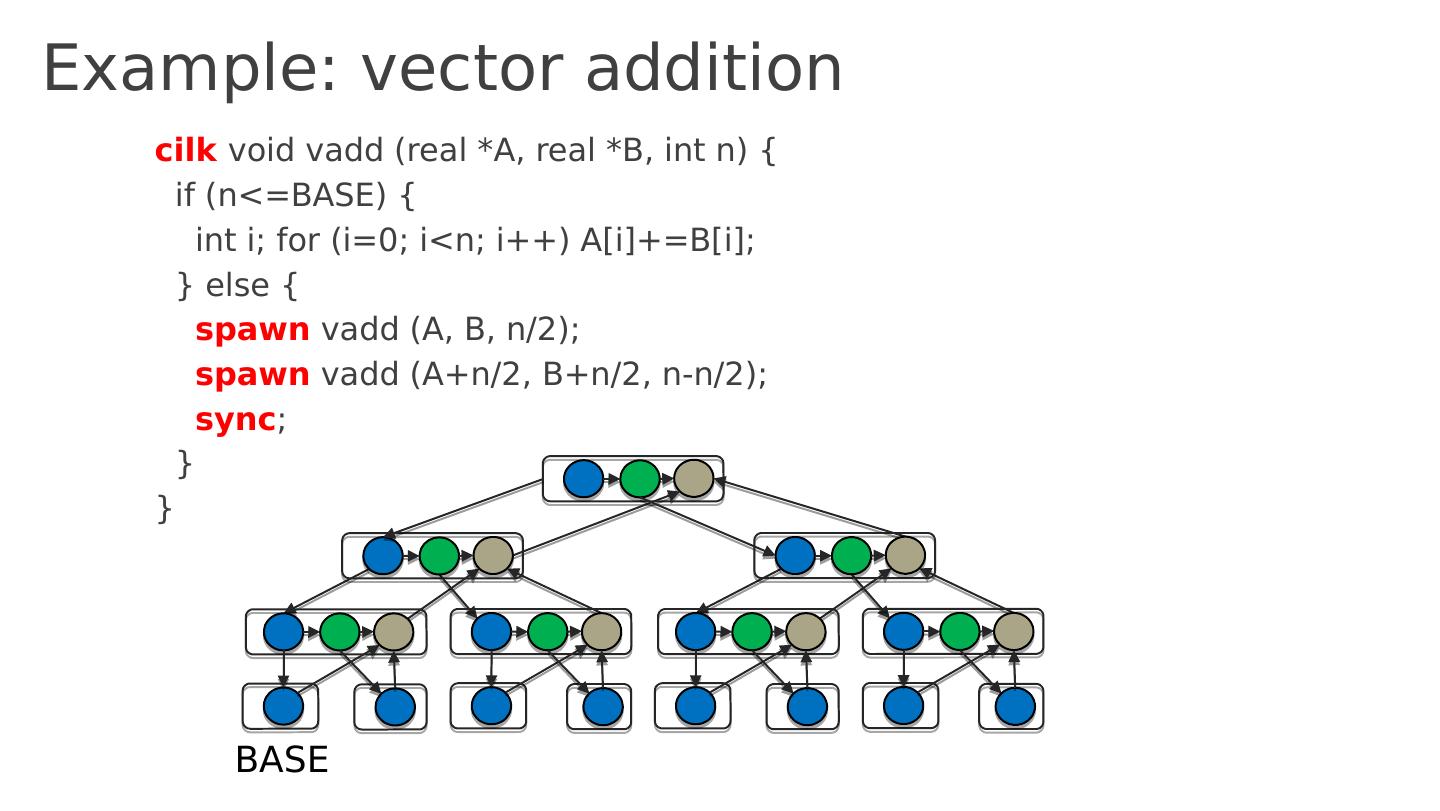 Example: vector addition

cilk void vadd (real *A, real *B, int n) {
if (n<=BASE) {
int i; for (i=0; i<n; i++) A[i]+=B[i];
} else {
spawn vadd (A, B, n/2);
spawn vadd (A+n/2, B+n/2, n-n/2);
sync;
}
}

BASE